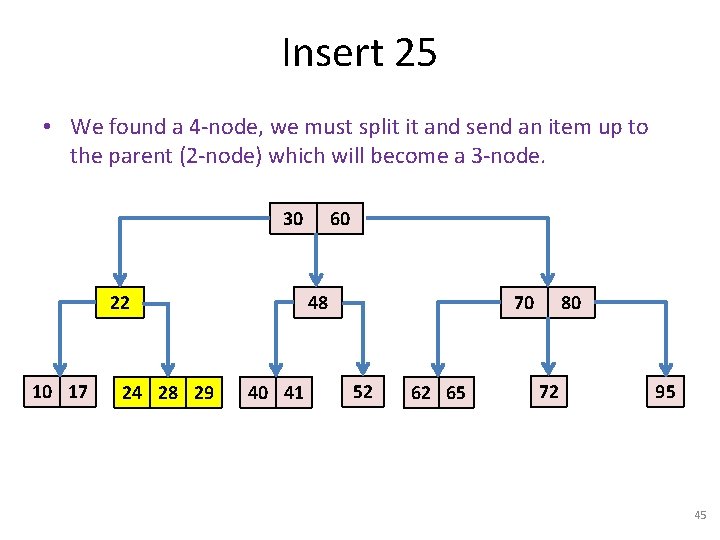 Insert 25

• We found a 4-node, we must split it and send an item up to the parent (2-node) which will become a 3-node.

30 60

22

48

70 80

10 17

24 28 29

40 41

52

62 65

72

95

45